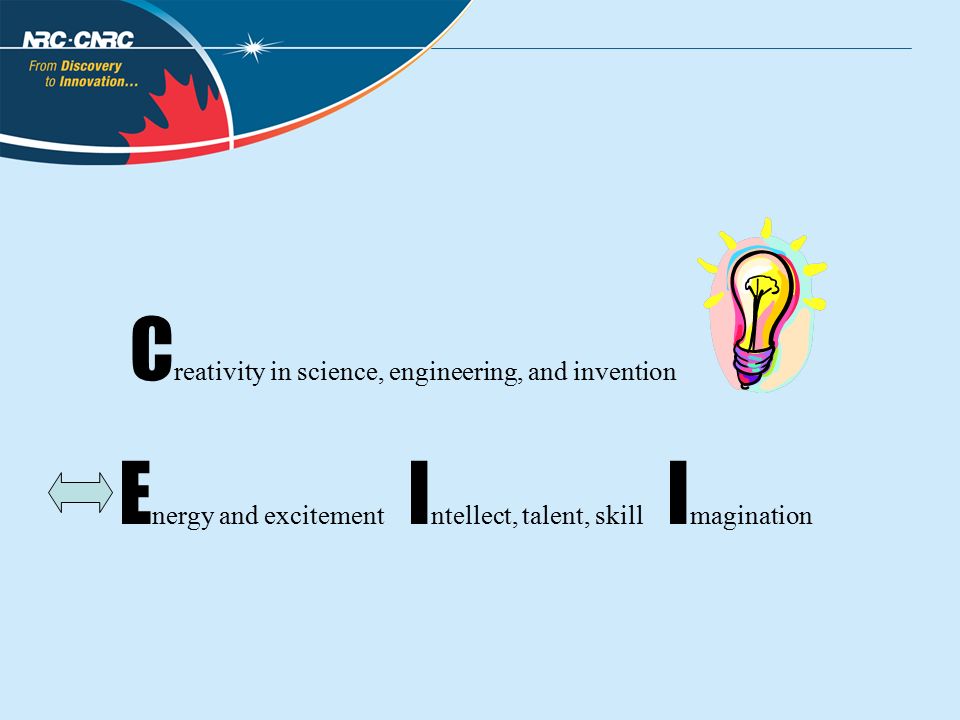 NRC·CNRC
From Discovery to Innovation...

Creativity in science, engineering, and invention

Energy and excitement Intellect, talent, skill Imagination